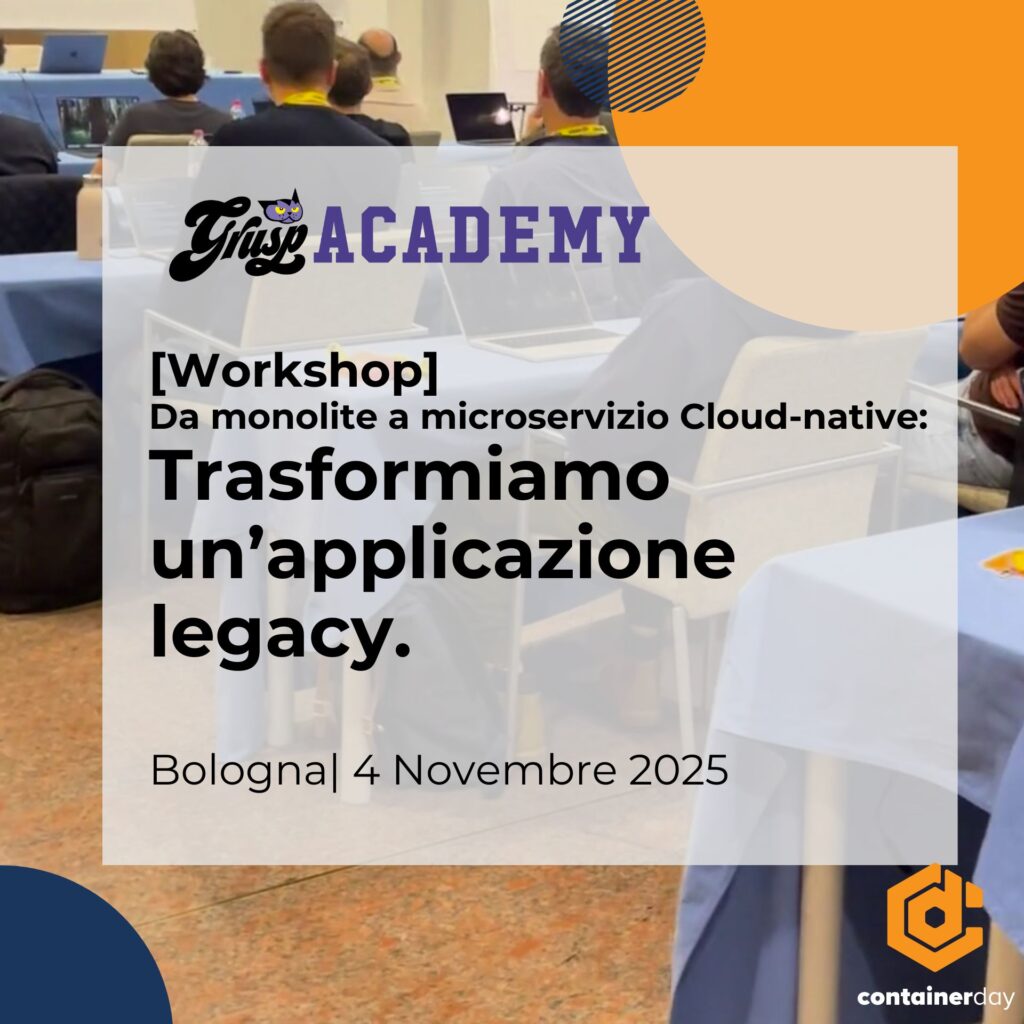 Grusp ACADEMY

[Workshop]
Da monolite a microservizio Cloud-native:
Trasformiamo un'applicazione legacy.

Bologna| 4 Novembre 2025

containerday